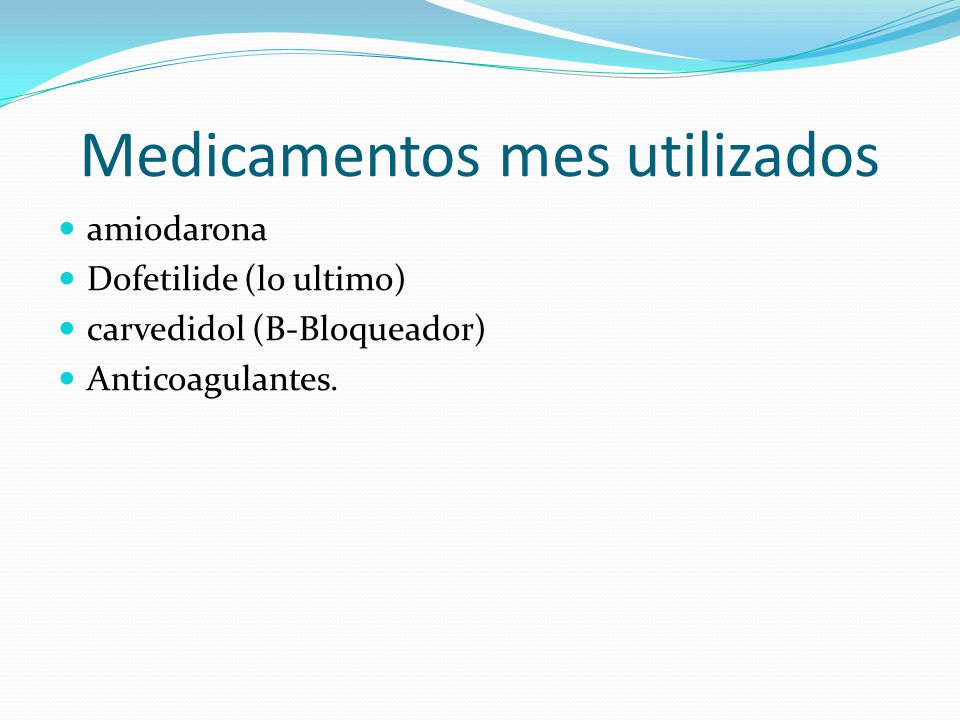 Medicamentos mes utilizados

- amiodarona
- Dofetilide (lo ultimo)
- carvedidol (B-Bloqueador)
- Anticoagulantes.